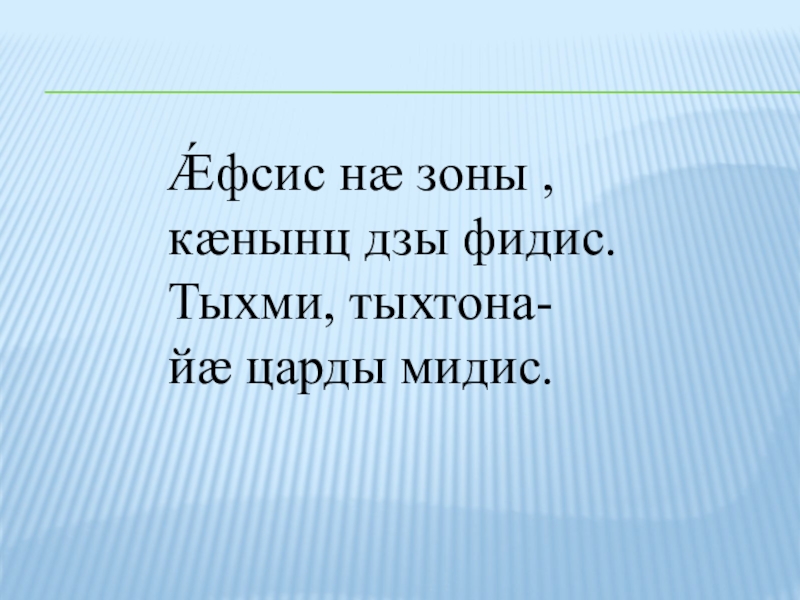 Ǽфсис нæ зоны ,
кæнынц дзы фидис.
Тыхми, тыхтона-
йæ царды мидис.